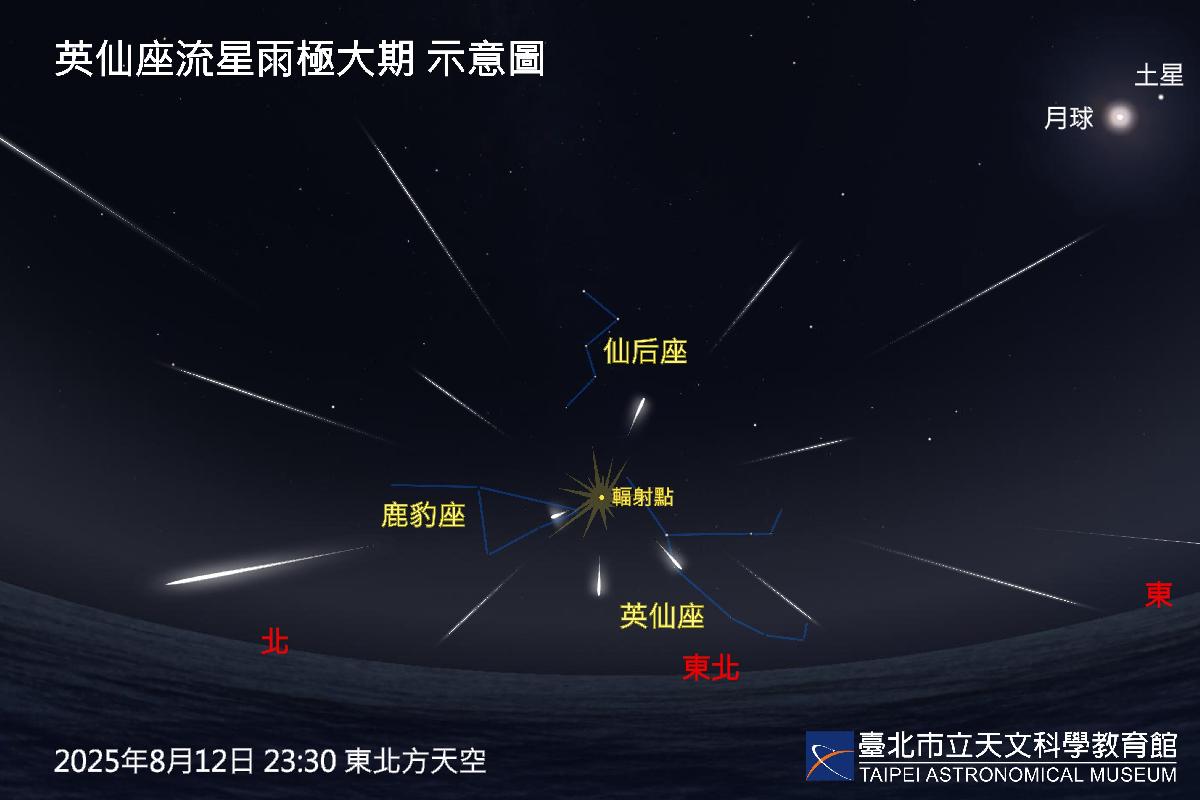 英仙座流星雨極大期 示意圖

土星

月球

仙后座

輻射點

鹿豹座

英仙座

北

東北

東

2025年8月12日 23:30 東北方天空

臺北市立天文科學教育館
TAIPEI ASTRONOMICAL MUSEUM